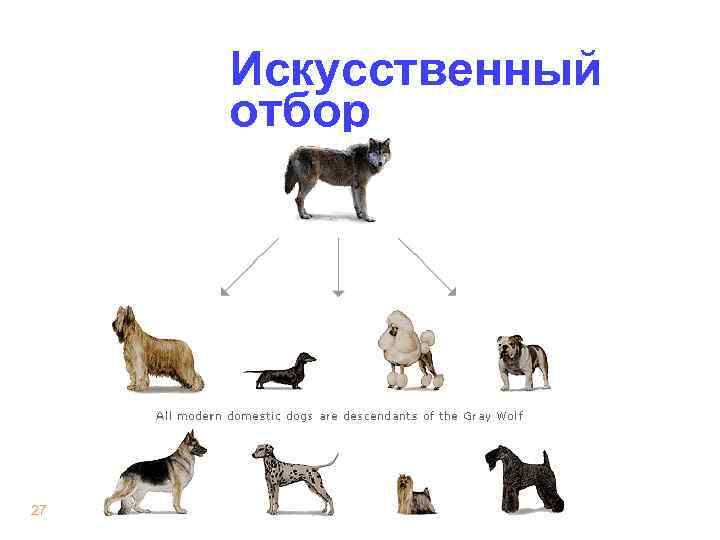 Искусственный отбор

All modern domestic dogs are descendants of the Gray Wolf

27